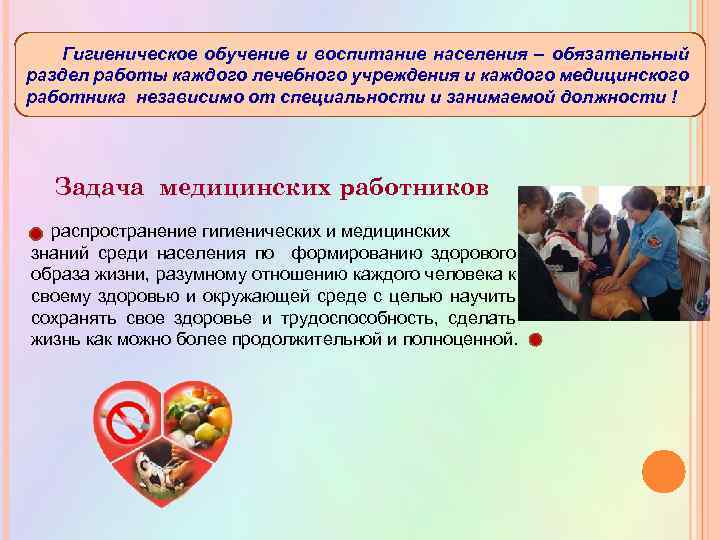 Гигиеническое обучение и воспитание населения – обязательный раздел работы каждого лечебного учреждения и каждого медицинского работника независимо от специальности и занимаемой должности !

Задача медицинских работников

распространение гигиенических и медицинских знаний среди населения по формированию здорового образа жизни, разумному отношению каждого человека к своему здоровью и окружающей среде с целью научить сохранять свое здоровье и трудоспособность, сделать жизнь как можно более продолжительной и полноценной.